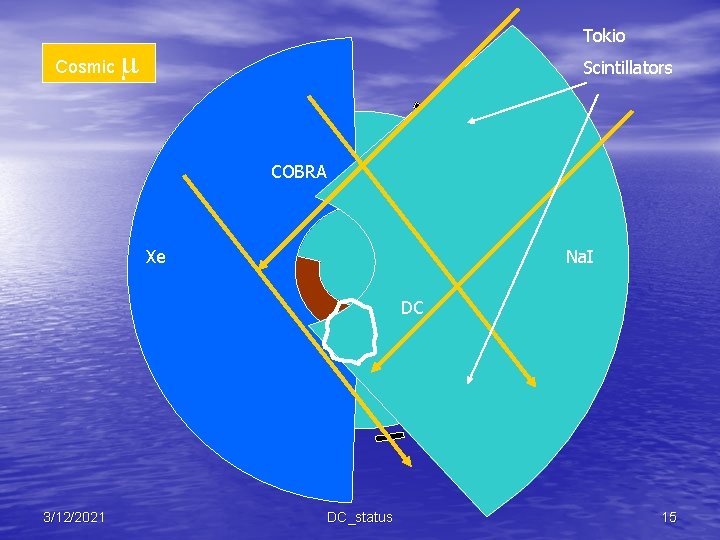 Cosmic $\mu$

Tokio

Scintillators

COBRA

Xe

NaI

DC

3/12/2021

DC_status

15